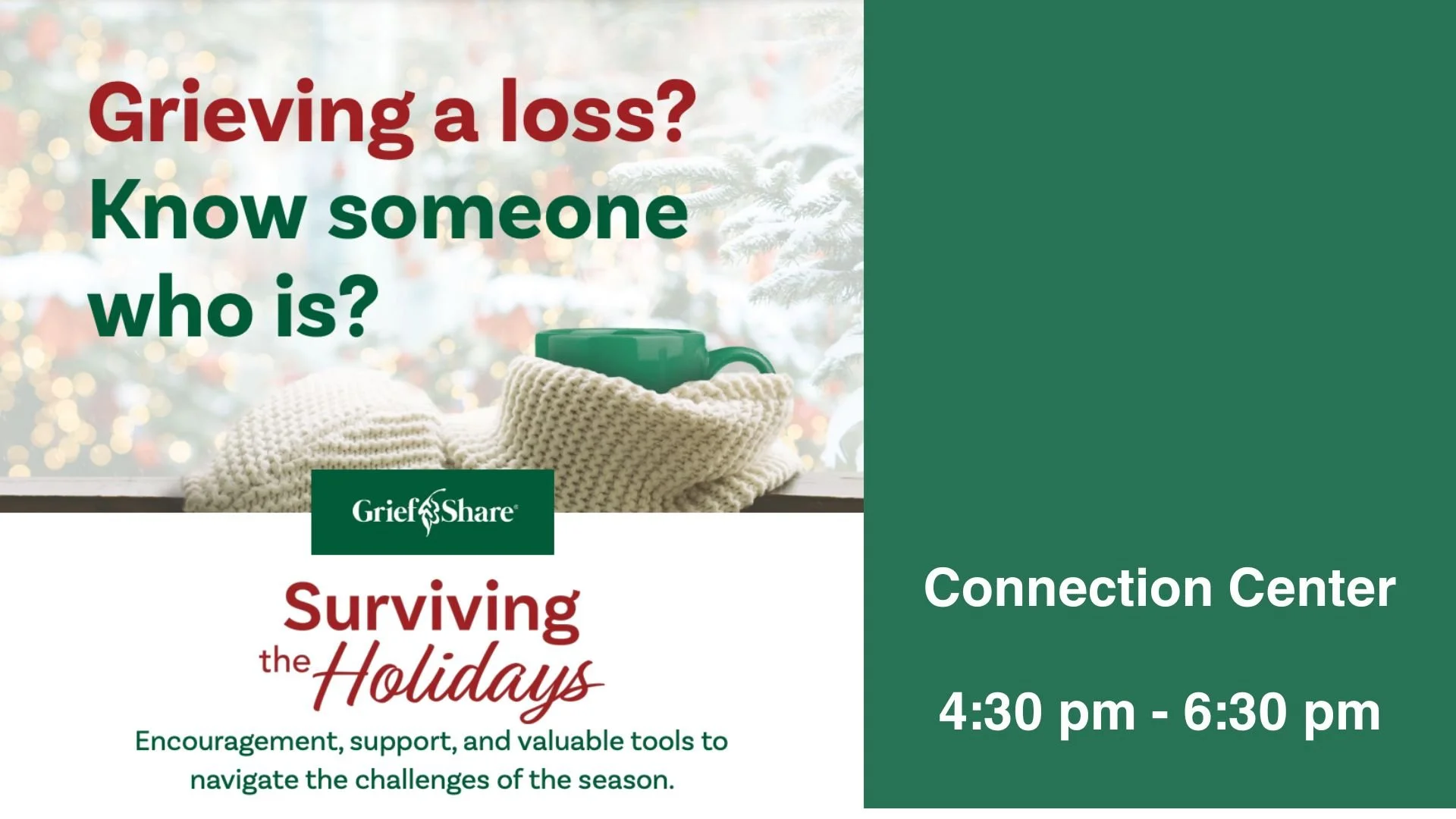 Grieving a loss?
Know someone who is?

GriefShare®

Surviving the Holidays

Encouragement, support, and valuable tools to navigate the challenges of the season.

Connection Center

4:30 pm - 6:30 pm